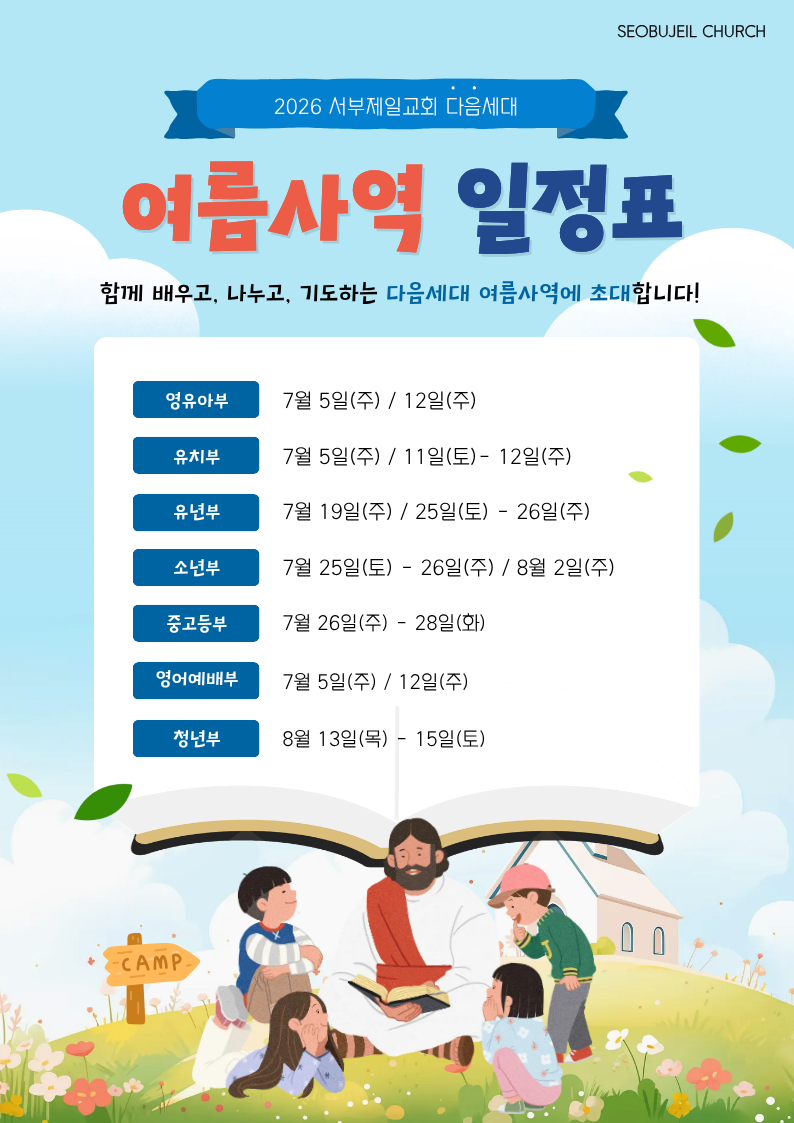 SEOBUJEIL CHURCH

2026 서부제일교회 다음세대

여름사역 일정표

함께 배우고, 나누고, 기도하는 다음세대 여름사역에 초대합니다!

영유아부
7월 5일(주) / 12일(주)

유치부
7월 5일(주) / 11일(토)- 12일(주)

유년부
7월 19일(주) / 25일(토) - 26일(주)

소년부
7월 25일(토) - 26일(주) / 8월 2일(주)

중고등부
7월 26일(주) - 28일(화)

영어예배부
7월 5일(주) / 12일(주)

청년부
8월 13일(목) - 15일(토)

CAMP